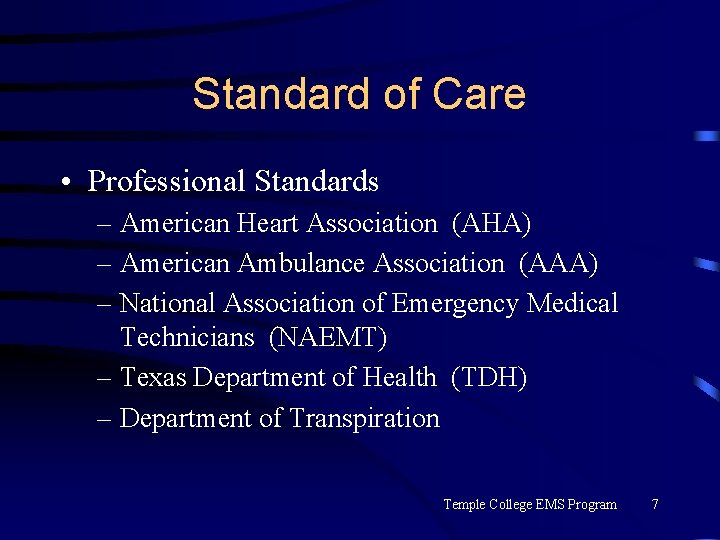 Standard of Care

• Professional Standards
– American Heart Association (AHA)
– American Ambulance Association (AAA)
– National Association of Emergency Medical Technicians (NAEMT)
– Texas Department of Health (TDH)
– Department of Transpiration

Temple College EMS Program 7